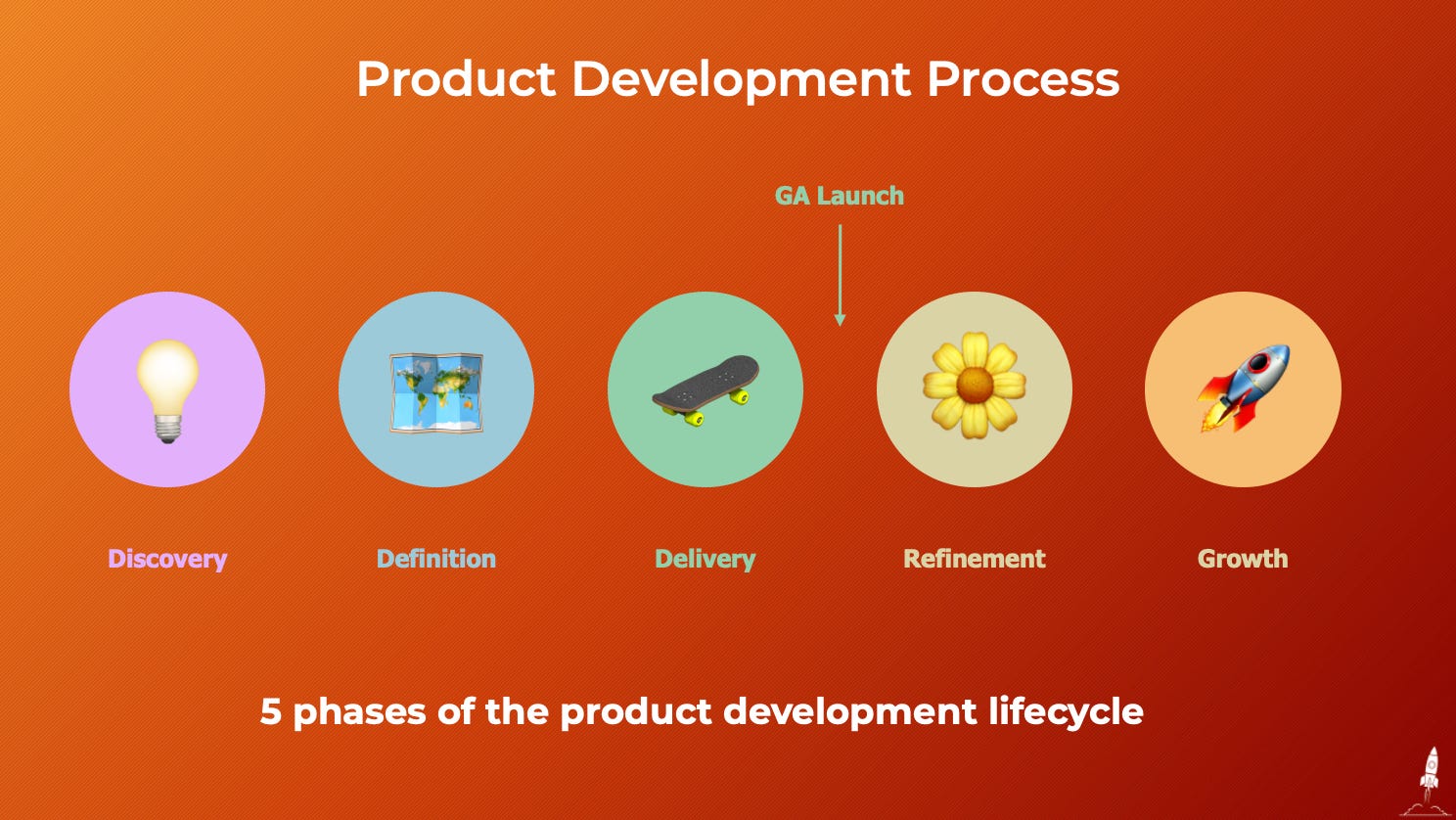 Product Development Process

GA Launch

Discovery

Definition

Delivery

Refinement

Growth

5 phases of the product development lifecycle